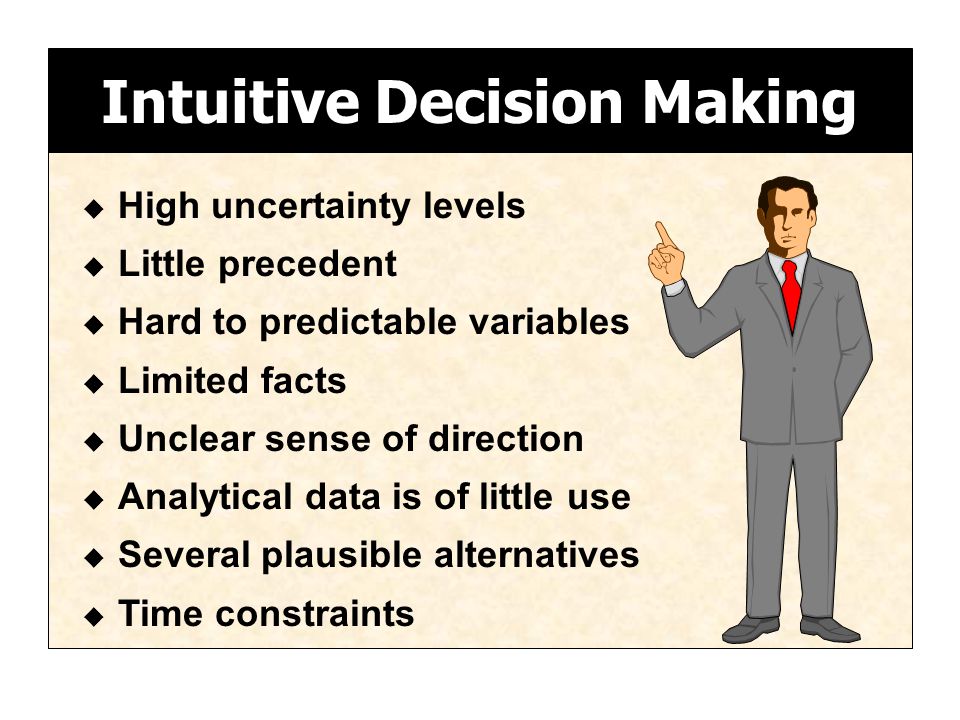 Intuitive Decision Making

◆ High uncertainty levels
◆ Little precedent
◆ Hard to predictable variables
◆ Limited facts
◆ Unclear sense of direction
◆ Analytical data is of little use
◆ Several plausible alternatives
◆ Time constraints